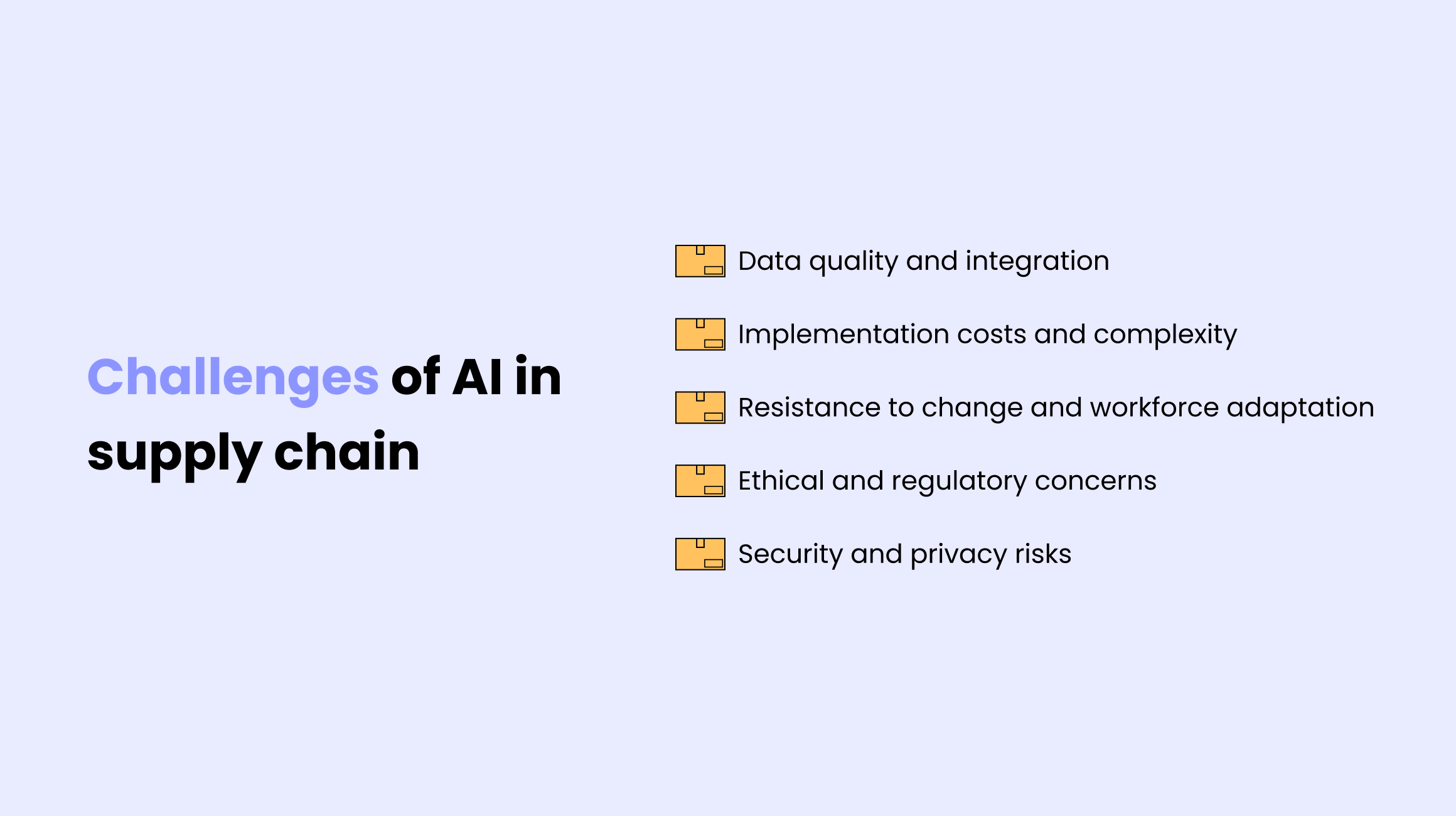 Challenges of AI in supply chain

Data quality and integration

Implementation costs and complexity

Resistance to change and workforce adaptation

Ethical and regulatory concerns

Security and privacy risks